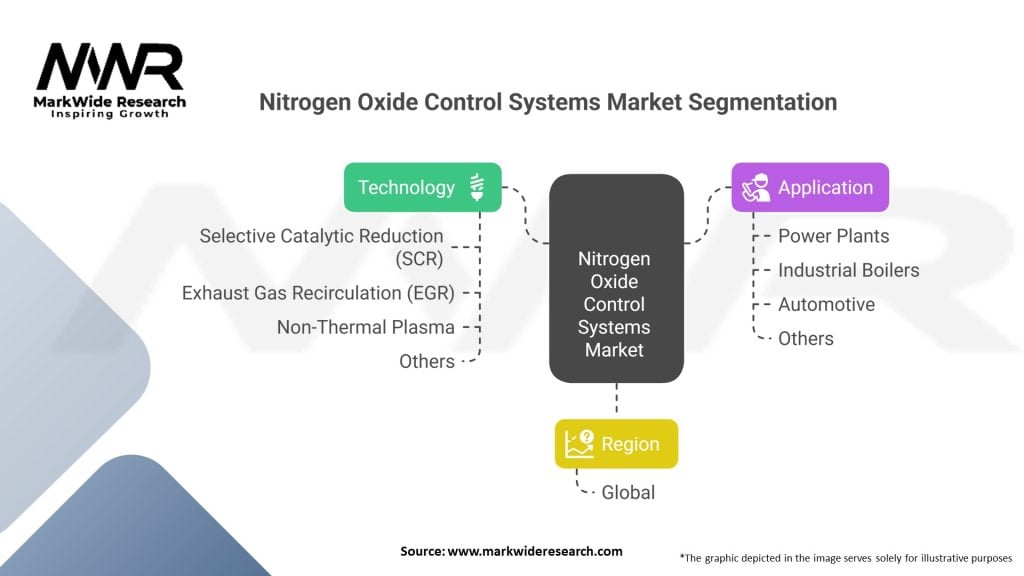 MWR
MarkWide Research
Inspiring Growth

Nitrogen Oxide Control Systems Market Segmentation

Technology

Selective Catalytic Reduction (SCR)

Exhaust Gas Recirculation (EGR)

Non-Thermal Plasma

Others

Nitrogen Oxide Control Systems Market

Application

Power Plants

Industrial Boilers

Automotive

Others

Region

Global

Source: www.markwideresearch.com

*The graphic depicted in the image serves solely for illustrative purposes